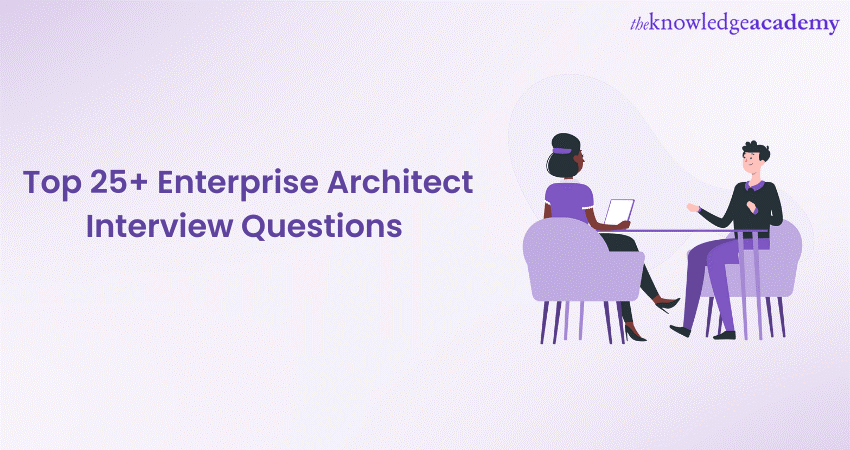 theknowledgeacademy

Top 25+ Enterprise Architect Interview Questions